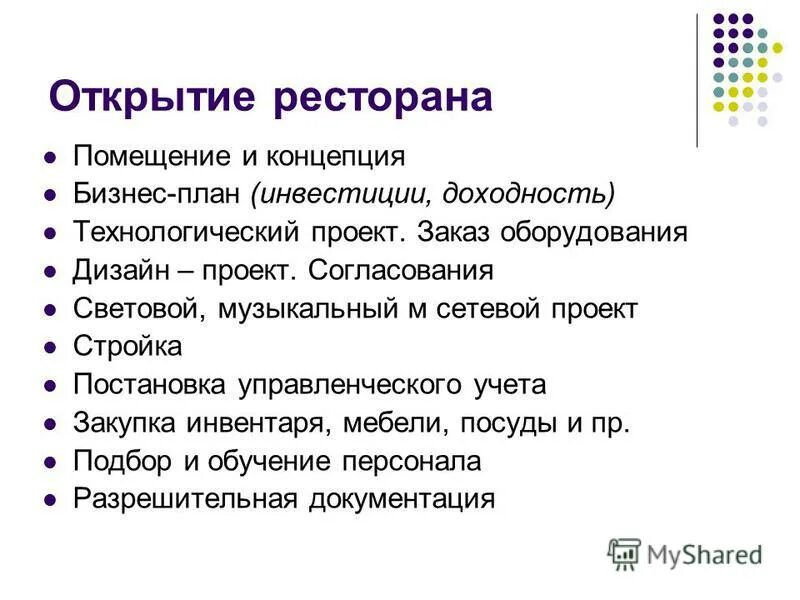 Открытие ресторана

- Помещение и концепция
- Бизнес-план (инвестиции, доходность)
- Технологический проект. Заказ оборудования
- Дизайн – проект. Согласования
- Световой, музыкальный м сетевой проект
- Стройка
- Постановка управленческого учета
- Закупка инвентаря, мебели, посуды и пр.
- Подбор и обучение персонала
- Разрешительная документация

MyShared